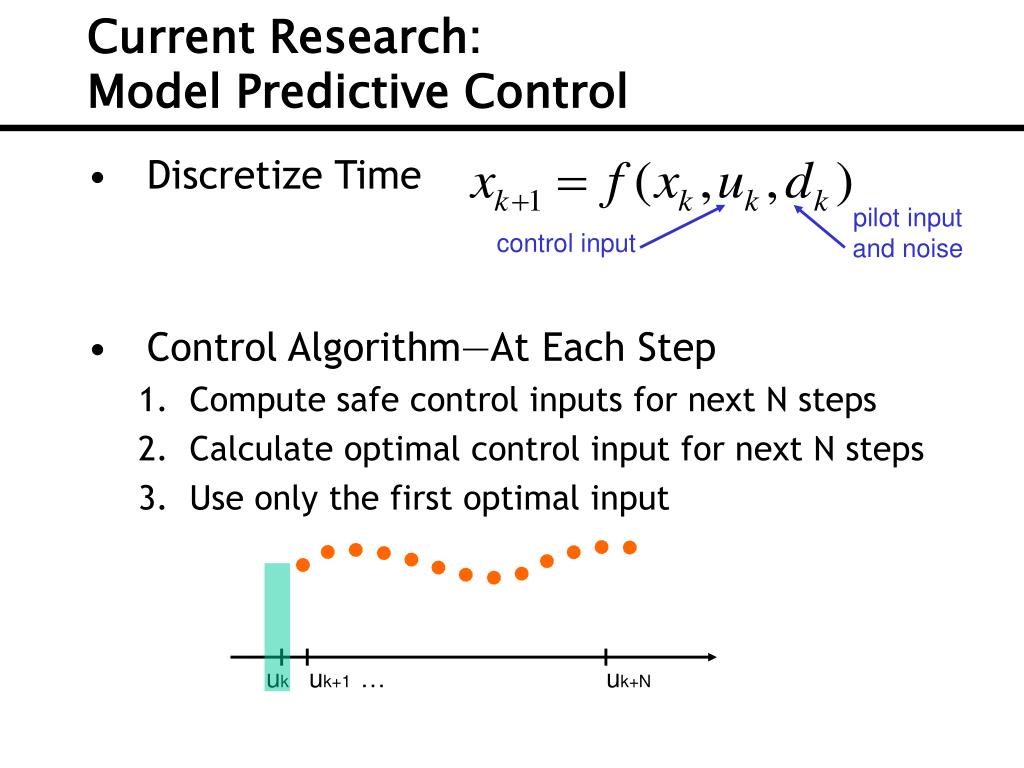 Current Research:
Model Predictive Control

• Discretize Time $x_{k+1} = f(x_k, u_k, d_k)$

control input

pilot input and noise

• Control Algorithm—At Each Step
1. Compute safe control inputs for next N steps
2. Calculate optimal control input for next N steps
3. Use only the first optimal input

$u_k$ $u_{k+1}$ ... $u_{k+N}$